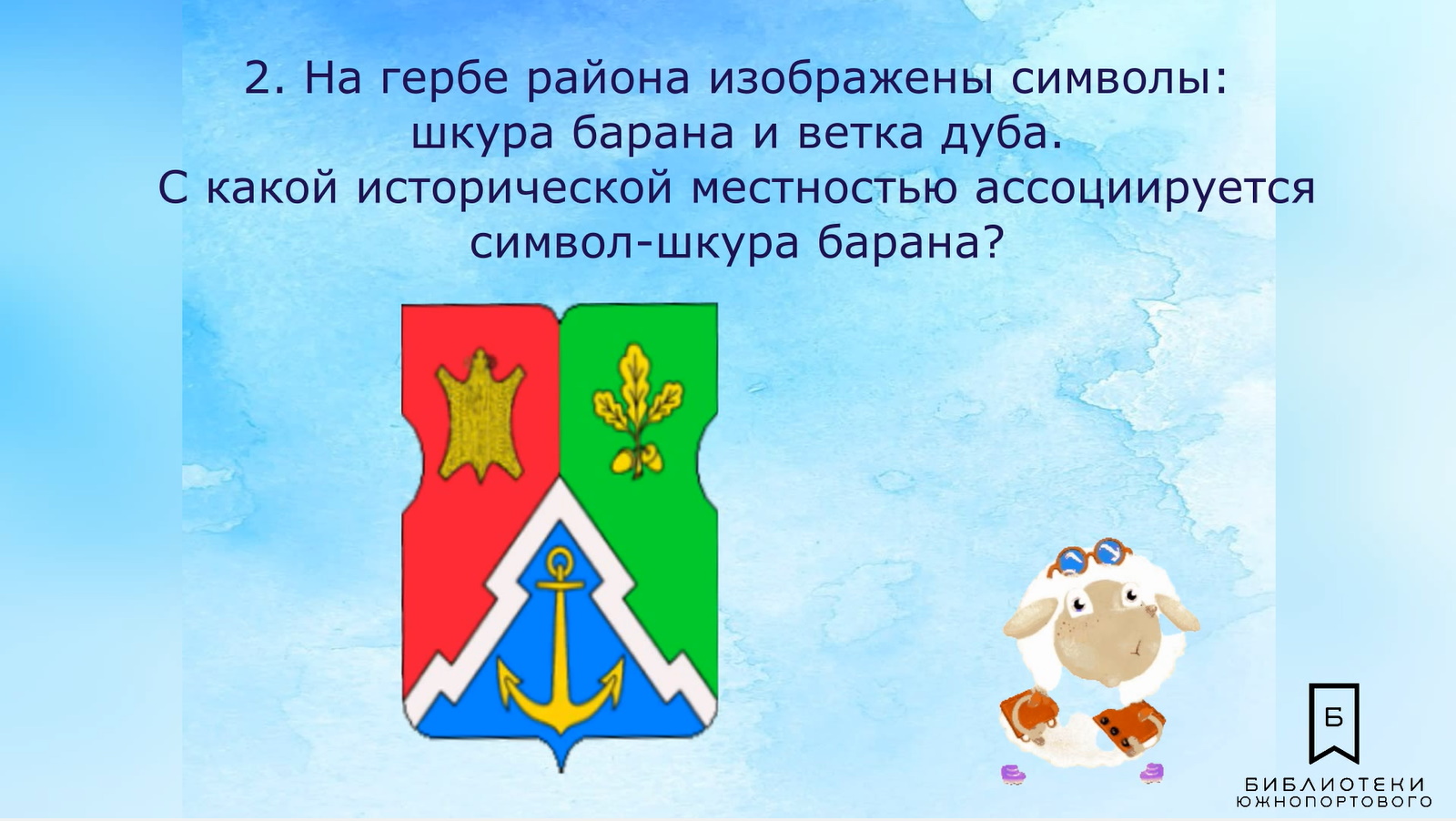 2. На гербе района изображены символы: шкура барана и ветка дуба. С какой исторической местностью ассоциируется символ-шкура барана?

Б

БИБЛИОТЕКИ
ЮЖНОПОРТОВОГО